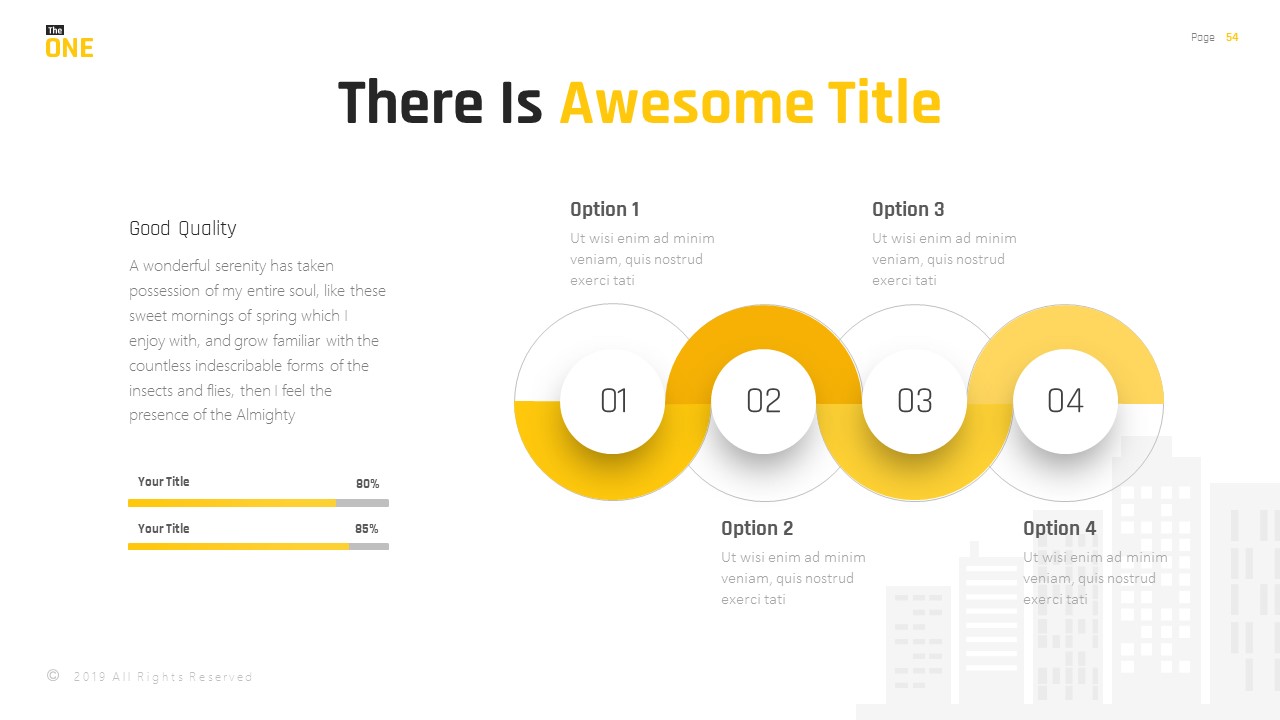 The ONE

Page 54

There Is Awesome Title

Good Quality

A wonderful serenity has taken possession of my entire soul, like these sweet mornings of spring which I enjoy with, and grow familiar with the countless indescribable forms of the insects and flies, then I feel the presence of the Almighty

Your Title 80%

Your Title 85%

Option 1
Ut wisi enim ad minim veniam, quis nostrud exerci tati

Option 3
Ut wisi enim ad minim veniam, quis nostrud exerci tati

01 02 03 04

Option 2
Ut wisi enim ad minim veniam, quis nostrud exerci tati

Option 4
Ut wisi enim ad minim veniam, quis nostrud exerci tati

© 2019 All Rights Reserved